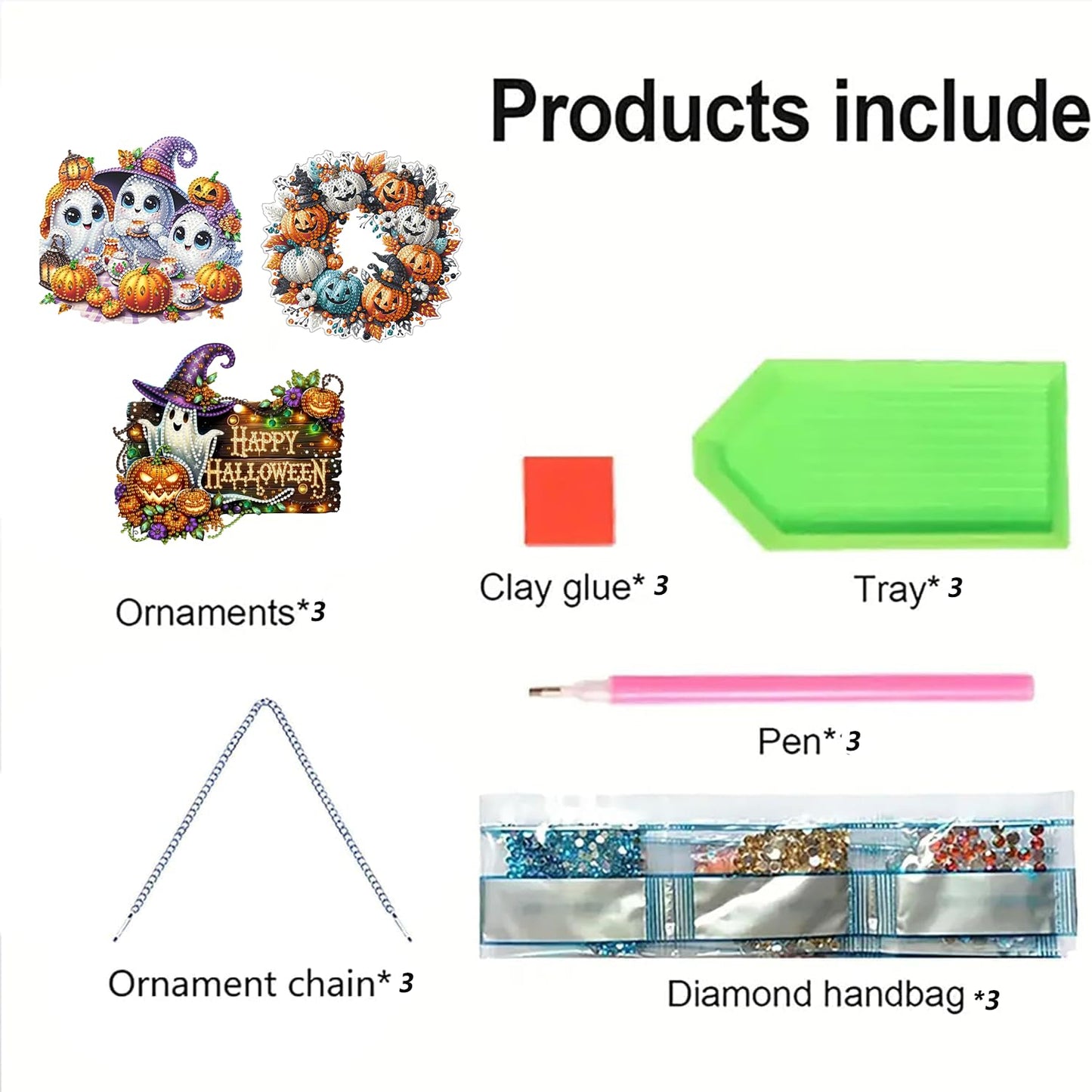 Products include

HAPPY HALLOWEEN

Ornaments*3

Clay glue* 3

Tray* 3

Pen* 3

Ornament chain* 3

Diamond handbag *3